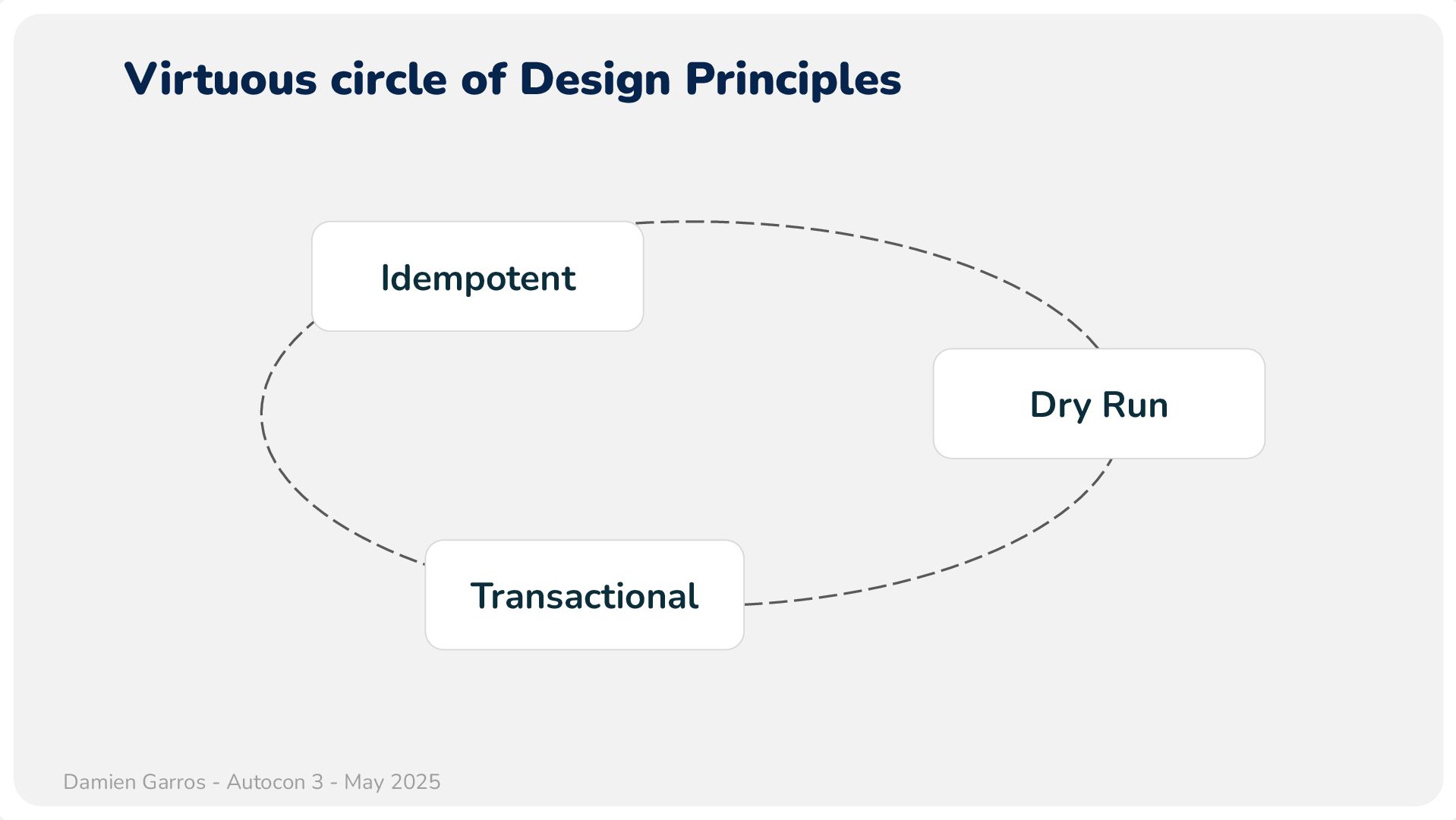 Virtuous circle of Design Principles

Idempotent

Dry Run

Transactional

Damien Garros - Autocon 3 - May 2025